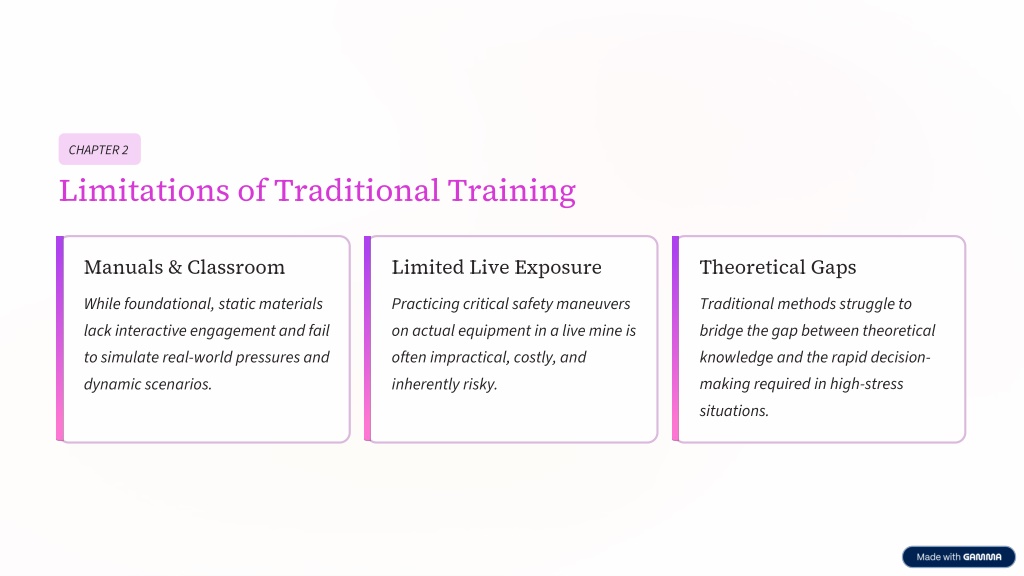 CHAPTER 2

Limitations of Traditional Training

Manuals & Classroom

While foundational, static materials lack interactive engagement and fail to simulate real-world pressures and dynamic scenarios.

Limited Live Exposure

Practicing critical safety maneuvers on actual equipment in a live mine is often impractical, costly, and inherently risky.

Theoretical Gaps

Traditional methods struggle to bridge the gap between theoretical knowledge and the rapid decision-making required in high-stress situations.

Made with GAMMA